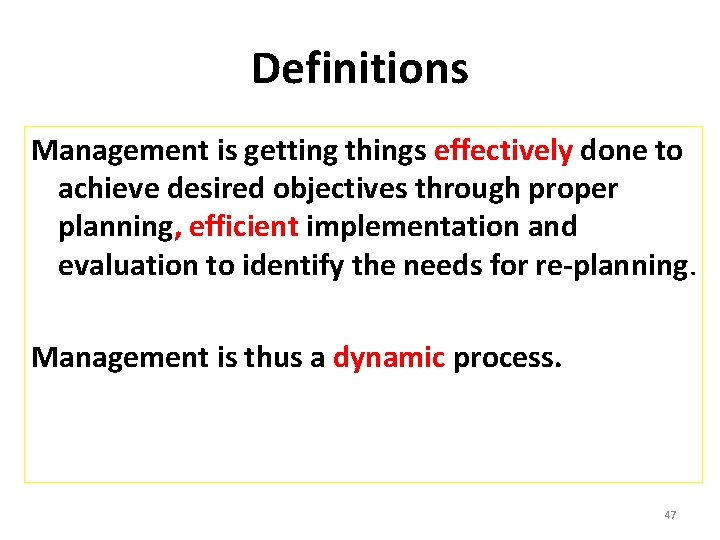 Definitions

Management is getting things effectively done to achieve desired objectives through proper planning, efficient implementation and evaluation to identify the needs for re-planning.

Management is thus a dynamic process.

47